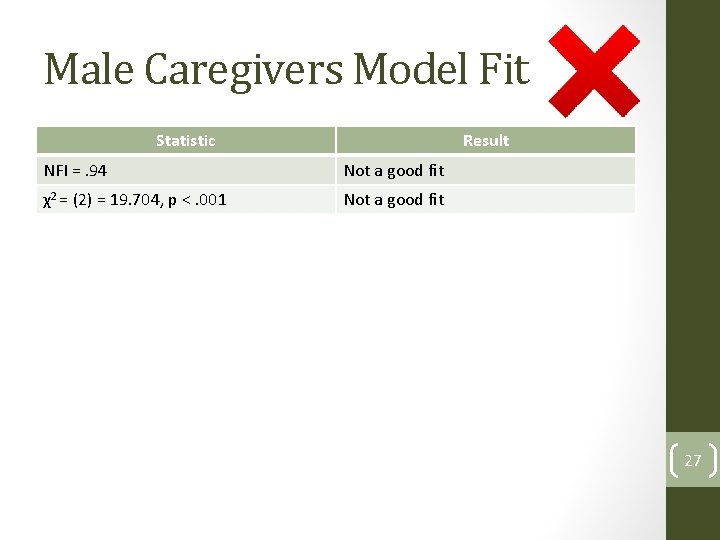 Male Caregivers Model Fit

| Statistic | Result |
|---|---|
| NFI = .94 | Not a good fit |
| $\chi^2$ = (2) = 19.704, p < .001 | Not a good fit |

27